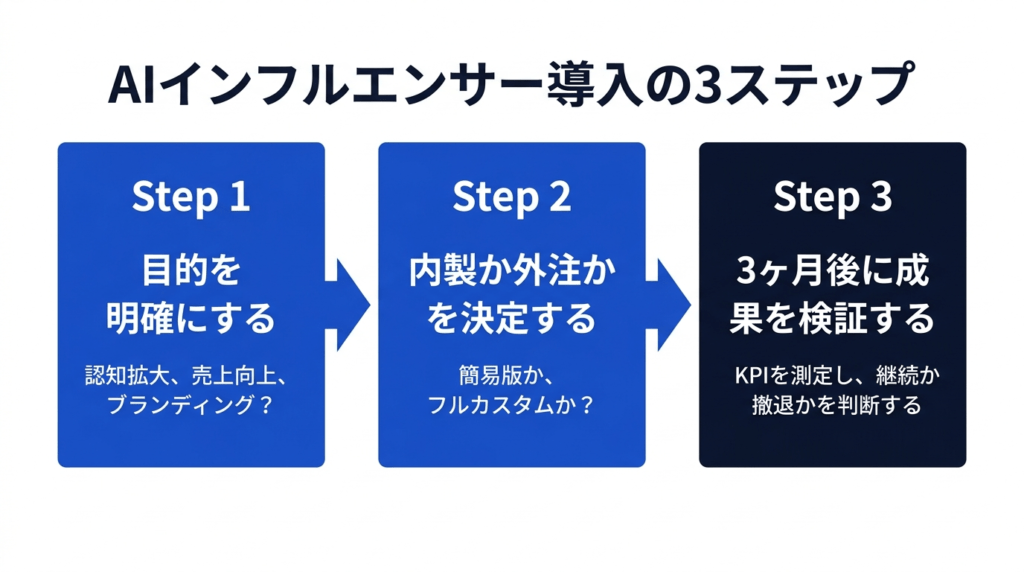 AIインフルエンサー導入の3ステップ

Step 1

目的を明確にする

認知拡大、売上向上、ブランディング？

Step 2

内製か外注かを決定する

簡易版か、フルカスタムか？

Step 3

3ヶ月後に成果を検証する

KPIを測定し、継続か撤退かを判断する